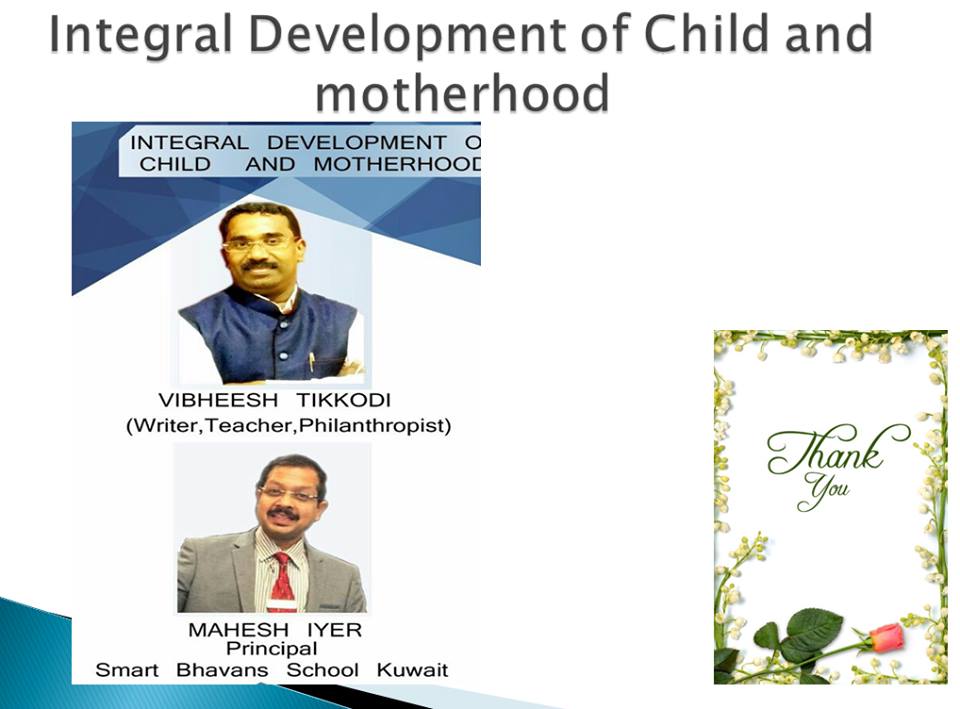 Integral Development of Child and motherhood

INTEGRAL DEVELOPMENT O
CHILD AND MOTHERHOOD

VIBHEESH TIKKODI
(Writer,Teacher,Philanthropist)

MAHESH IYER
Principal
Smart Bhavans School Kuwait

Thank You